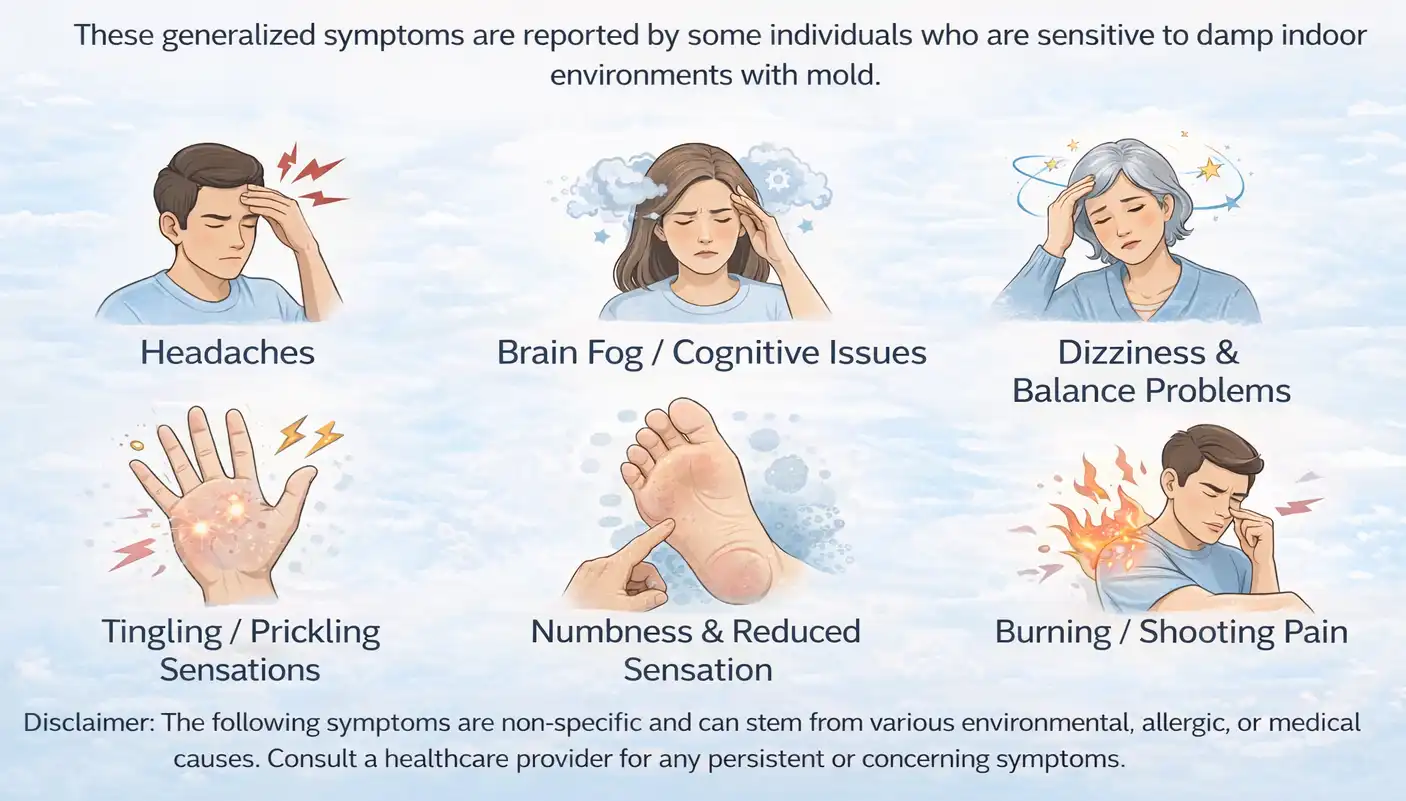 These generalized symptoms are reported by some individuals who are sensitive to damp indoor environments with mold.

Headaches

Brain Fog / Cognitive Issues

Dizziness & Balance Problems

Tingling / Prickling Sensations

Numbness & Reduced Sensation

Burning / Shooting Pain

Disclaimer: The following symptoms are non-specific and can stem from various environmental, allergic, or medical causes. Consult a healthcare provider for any persistent or concerning symptoms.